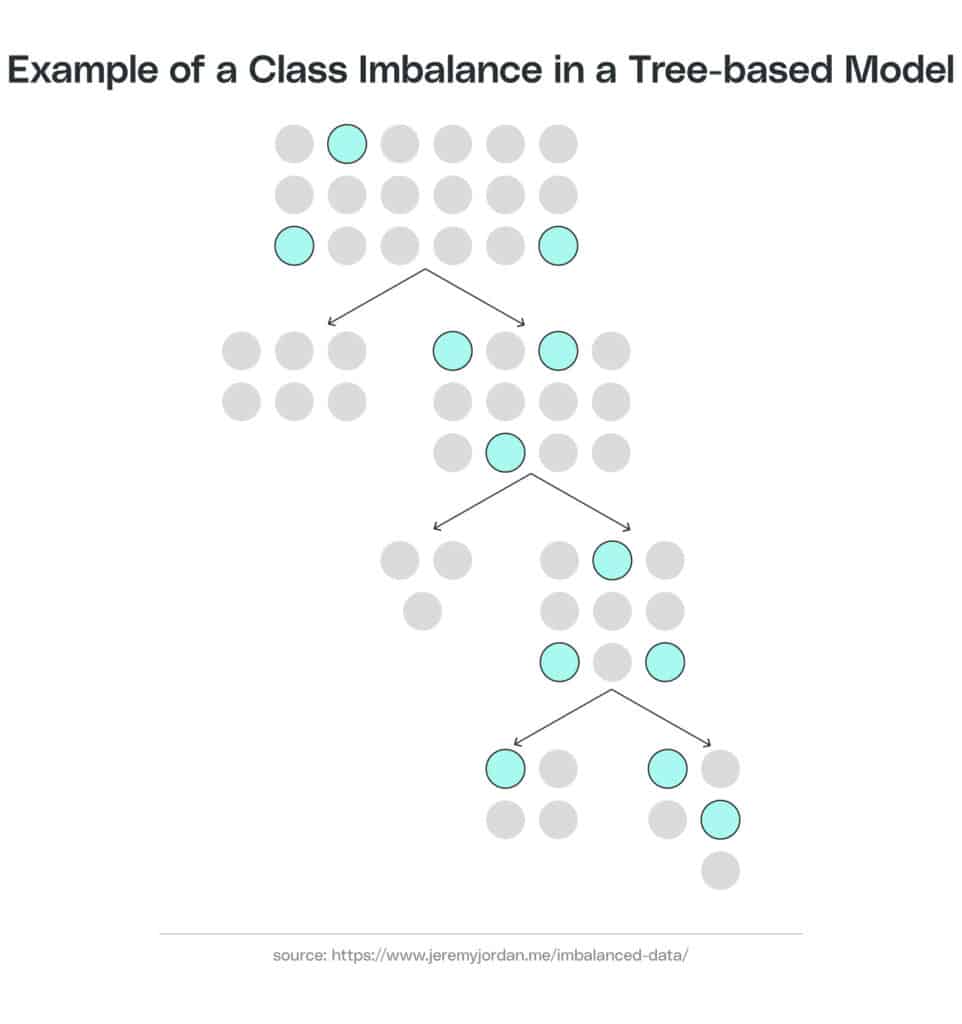 Example of a Class Imbalance in a Tree-based Model

source: https://www.jeremyjordan.me/imbalanced-data/